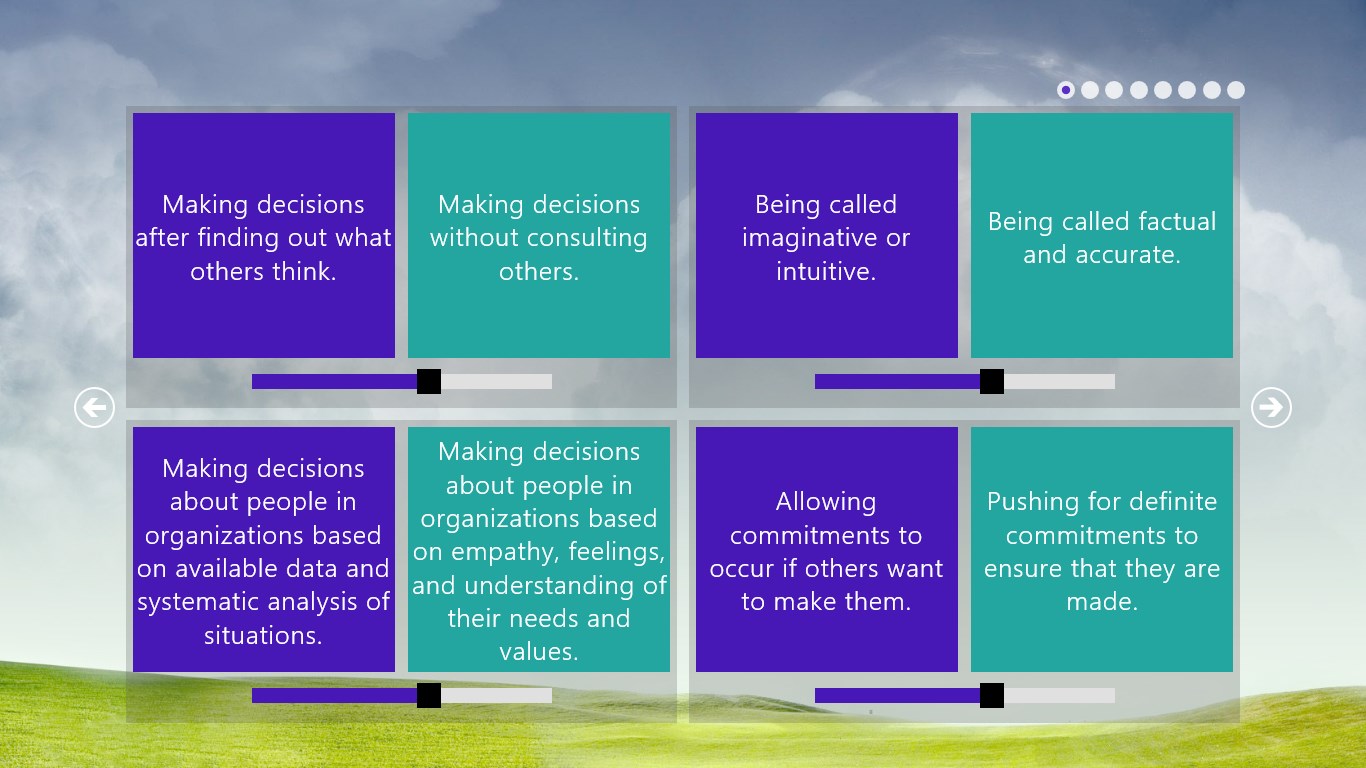 Making decisions after finding out what others think.

Making decisions without consulting others.

Being called imaginative or intuitive.

Being called factual and accurate.

Making decisions about people in organizations based on available data and systematic analysis of situations.

Making decisions about people in organizations based on empathy, feelings, and understanding of their needs and values.

Allowing commitments to occur if others want to make them.

Pushing for definite commitments to ensure that they are made.